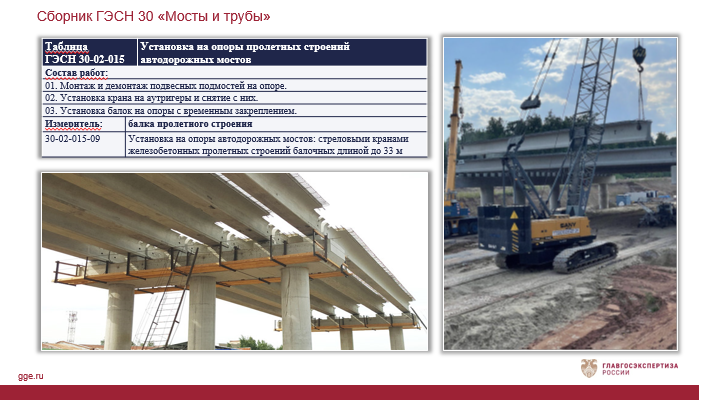 Сборник ГЭСН 30 «Мосты и трубы»

| Таблица ГЭСН 30-02-015 | Установка на опоры пролетных строений автодорожных мостов |
|---|---|
| Состав работ: | |
| 01. Монтаж и демонтаж подвесных подмостей на опоре. | |
| 02. Установка крана на аутригеры и снятие с них. | |
| 03. Установка балок на опоры с временным закреплением. | |
| Измеритель: | балка пролетного строения |
| 30-02-015-09 | Установка на опоры автодорожных мостов: стреловыми кранами железобетонных пролетных строений балочных длиной до 33 м |

SANY

gge.ru

ГЛАВГОСЭКСПЕРТИЗА РОССИИ